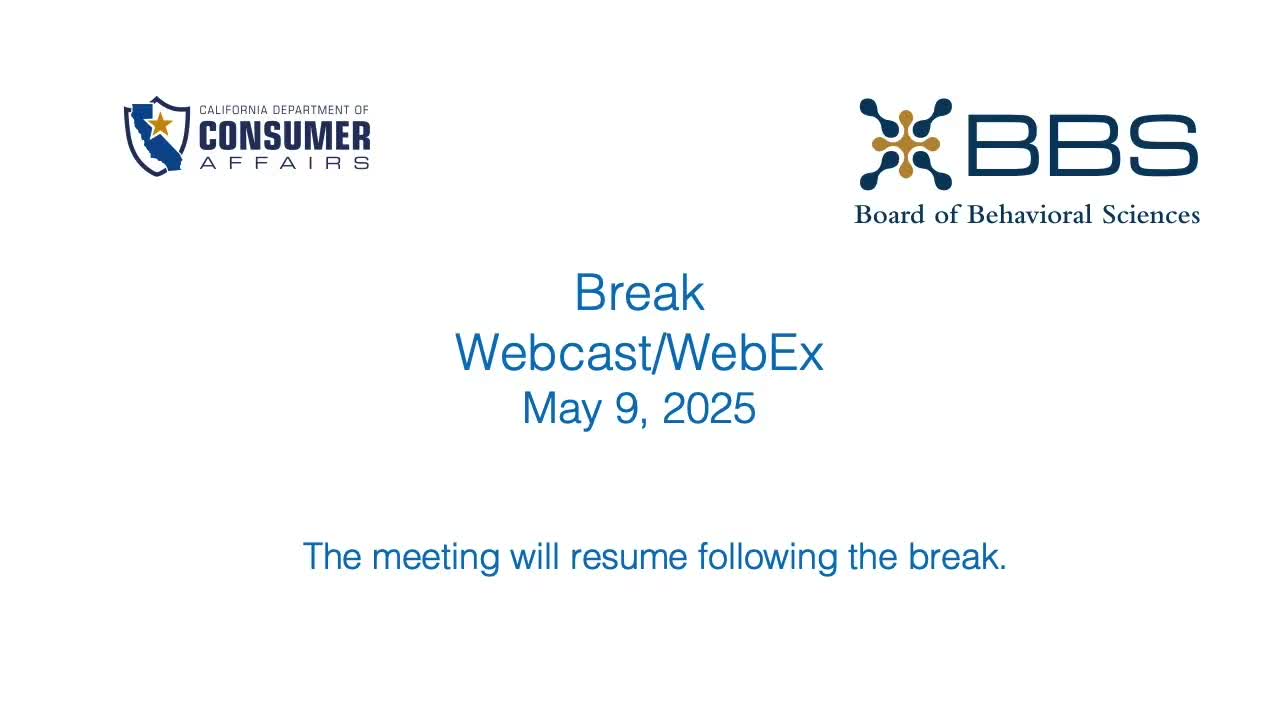 CALIFORNIA DEPARTMENT OF
CONSUMER
AFFAIRS

BBS
Board of Behavioral Sciences

Break
Webcast/WebEx
May 9, 2025

The meeting will resume following the break.